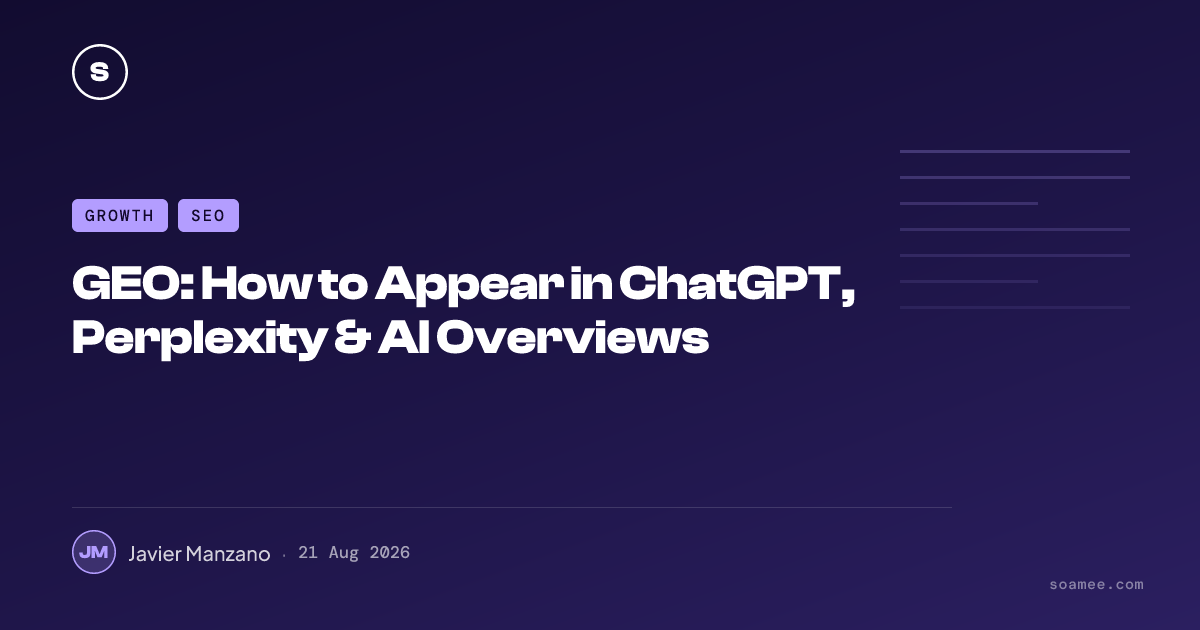 S

GROWTH SEO

GEO: How to Appear in ChatGPT, Perplexity & AI Overviews

JM Javier Manzano · 21 Aug 2026

soamee.com